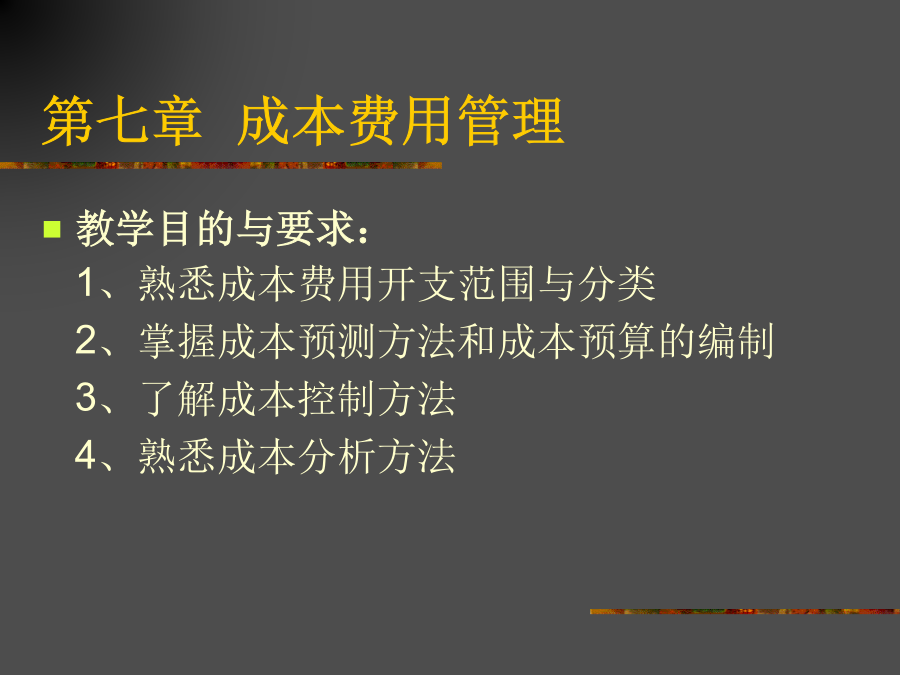 第七章 成本费用管理

教学目的与要求：
1、熟悉成本费用开支范围与分类
2、掌握成本预测方法和成本预算的编制
3、了解成本控制方法
4、熟悉成本分析方法